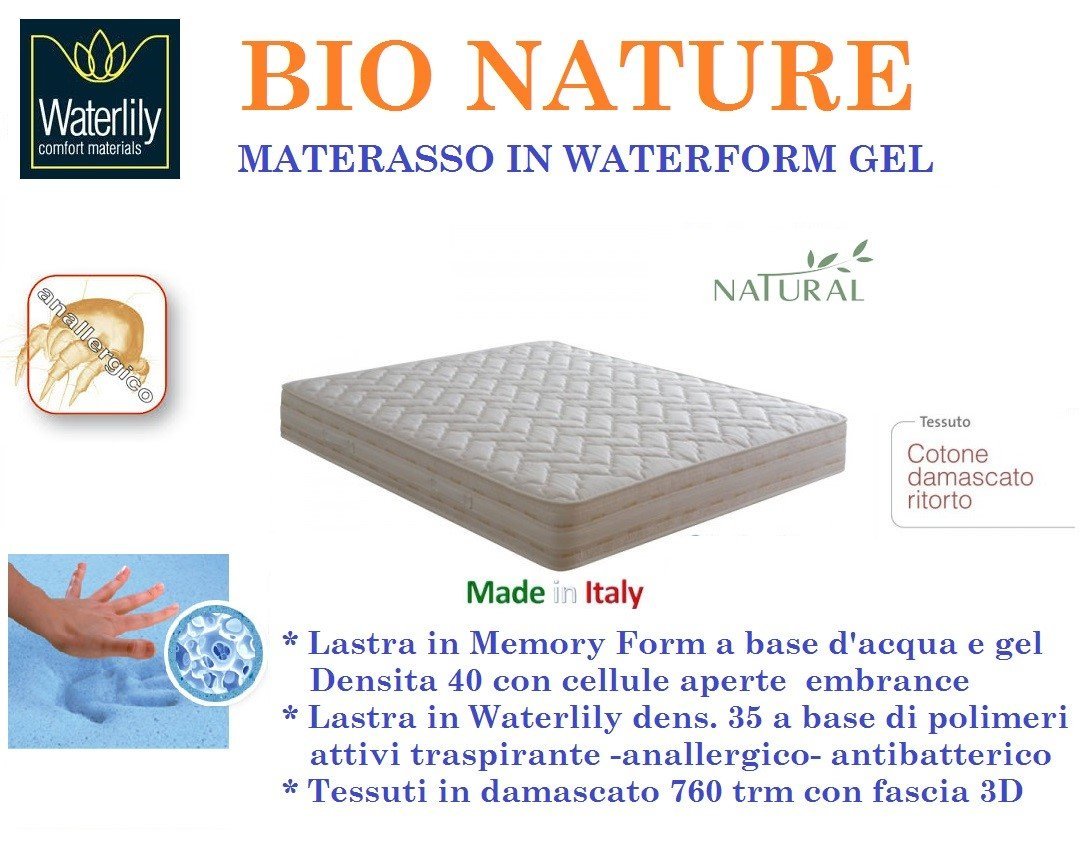 Waterlily
comfort materials

BIO NATURE

MATERASSO IN WATERFORM GEL

anallergico

NATURAL

Tessuto
Cotone damascato ritorto

Made in Italy

* Lastra in Memory Form a base d'acqua e gel Densita 40 con cellule aperte embrance
* Lastra in Waterlily dens. 35 a base di polimeri attivi traspirante -anallergico- antibatterico
* Tessuti in damascato 760 trm con fascia 3D